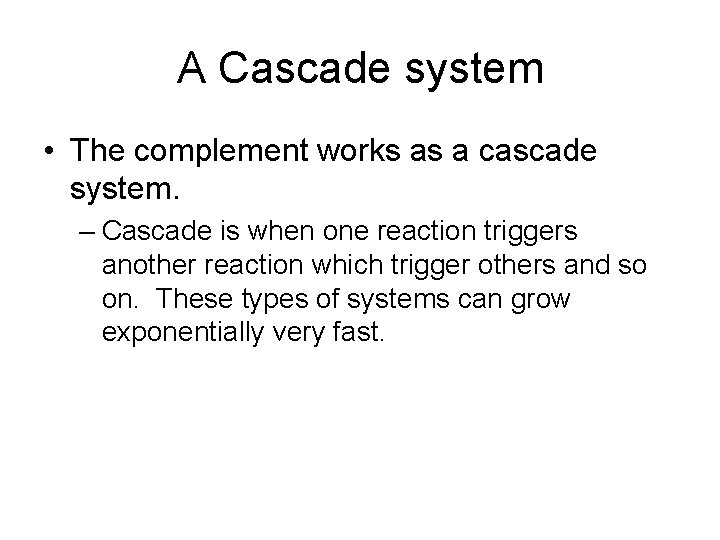 A Cascade system

• The complement works as a cascade system.

– Cascade is when one reaction triggers another reaction which trigger others and so on. These types of systems can grow exponentially very fast.